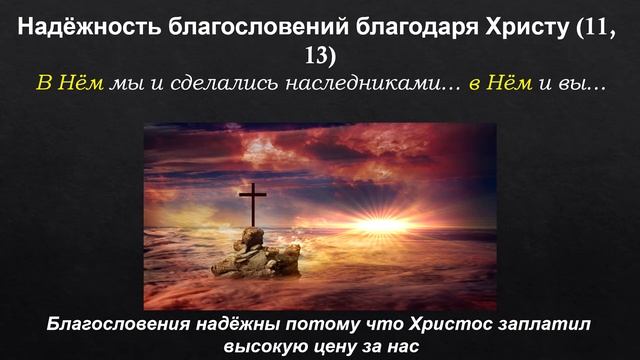 Надёжность благословений благодаря Христу (11, 13)

В Нём мы и сделались наследниками… в Нём и вы…

Благословения надёжны потому что Христос заплатил высокую цену за нас